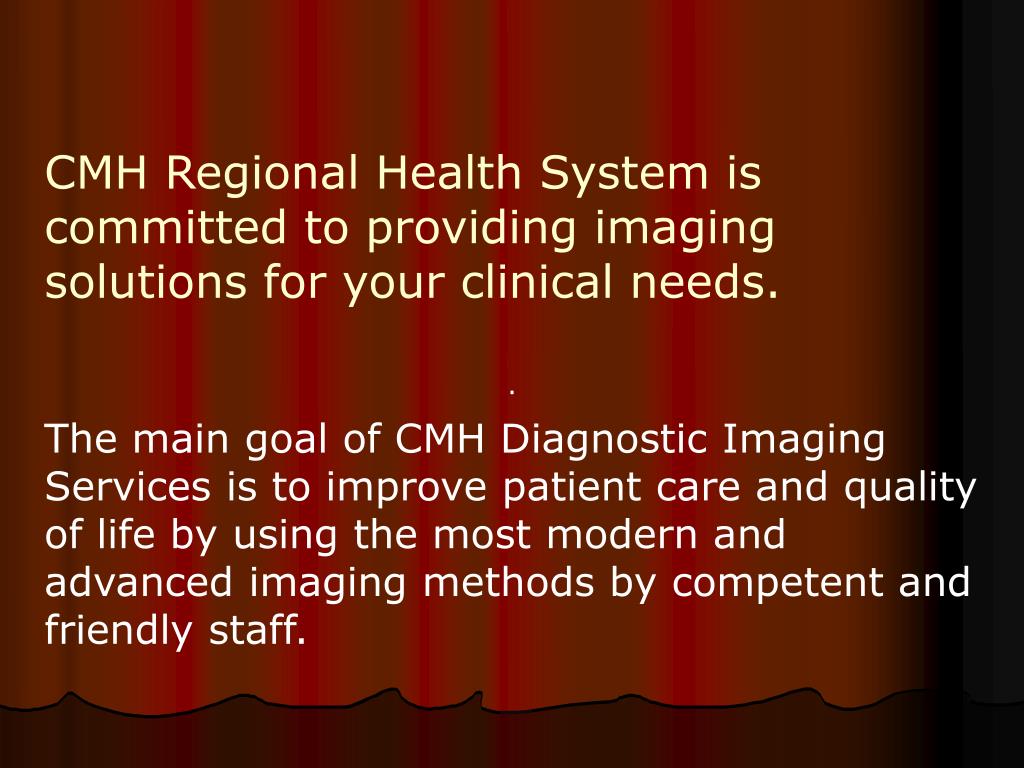 CMH Regional Health System is committed to providing imaging solutions for your clinical needs.

.

The main goal of CMH Diagnostic Imaging Services is to improve patient care and quality of life by using the most modern and advanced imaging methods by competent and friendly staff.